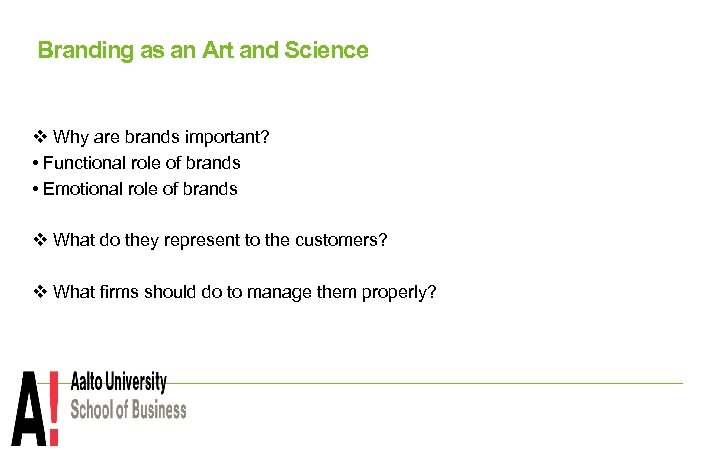 Branding as an Art and Science

❖ Why are brands important?
• Functional role of brands
• Emotional role of brands

❖ What do they represent to the customers?

❖ What firms should do to manage them properly?

A!

Aalto University
School of Business